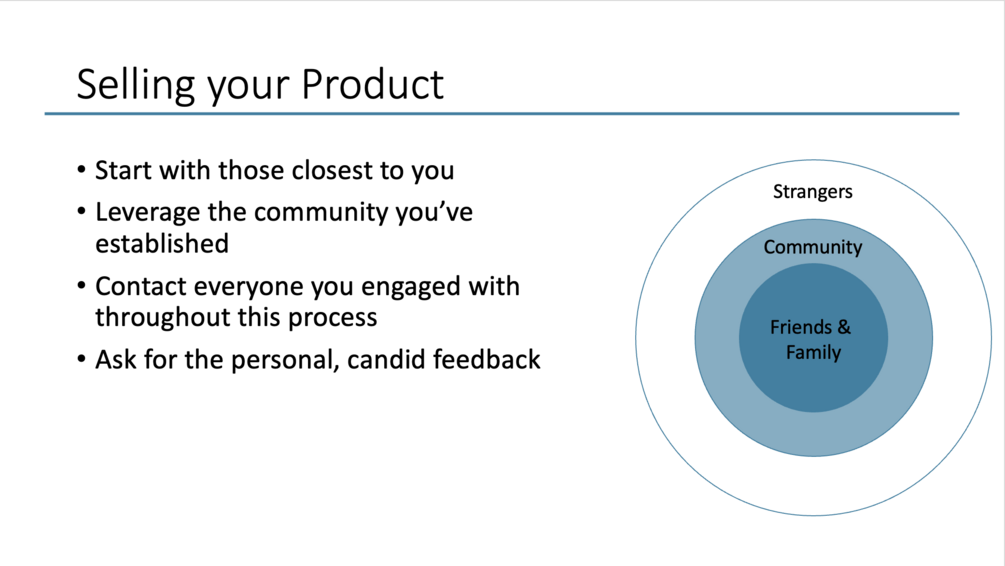 Selling your Product

• Start with those closest to you
• Leverage the community you've established
• Contact everyone you engaged with throughout this process
• Ask for the personal, candid feedback

Strangers

Community

Friends & Family